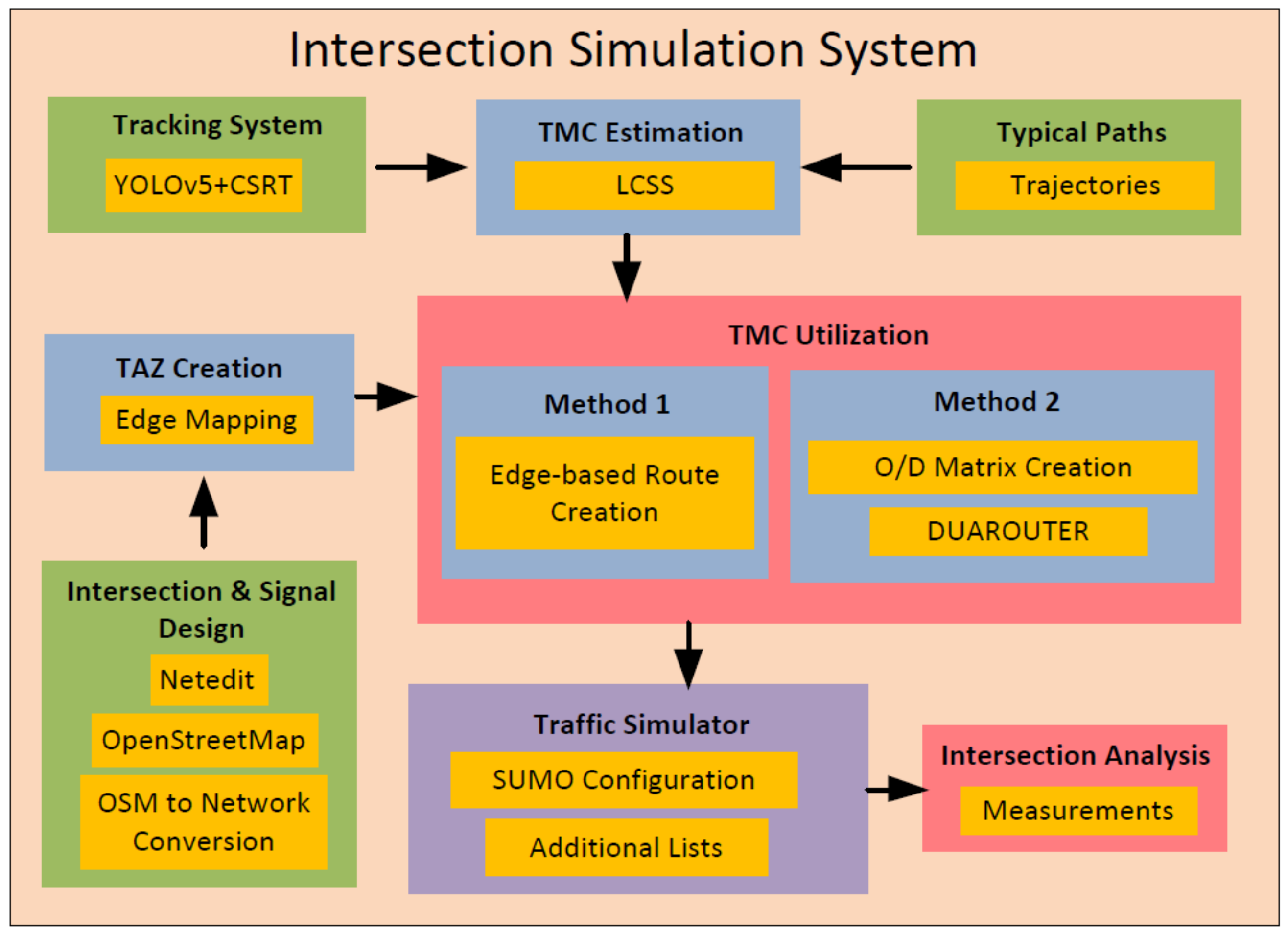 Intersection Simulation System

Tracking System

YOLOv5+CSRT

TMC Estimation

LCSS

Typical Paths

Trajectories

TAZ Creation

Edge Mapping

TMC Utilization

Method 1

Edge-based Route Creation

Method 2

O/D Matrix Creation

DUAROUTER

Intersection & Signal Design

Netedit

OpenStreetMap

OSM to Network Conversion

Traffic Simulator

SUMO Configuration

Additional Lists

Intersection Analysis

Measurements